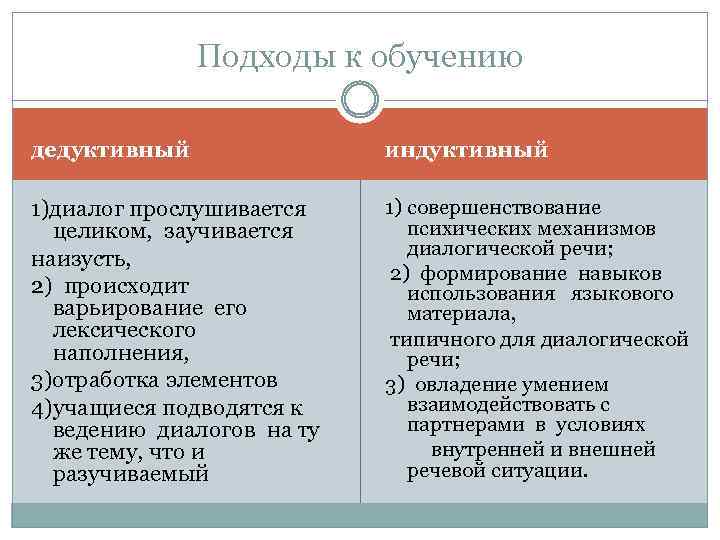 Подходы к обучению

| дедуктивный | индуктивный |
|---|---|
| 1)диалог прослушивается целиком, заучивается наизусть, 2) происходит варьирование его лексического наполнения, 3)отработка элементов 4)учащиеся подводятся к ведению диалогов на ту же тему, что и разучиваемый | 1) совершенствование психических механизмов диалогической речи; 2) формирование навыков использования языкового материала, типичного для диалогической речи; 3) овладение умением взаимодействовать с партнерами в условиях внутренней и внешней речевой ситуации. |